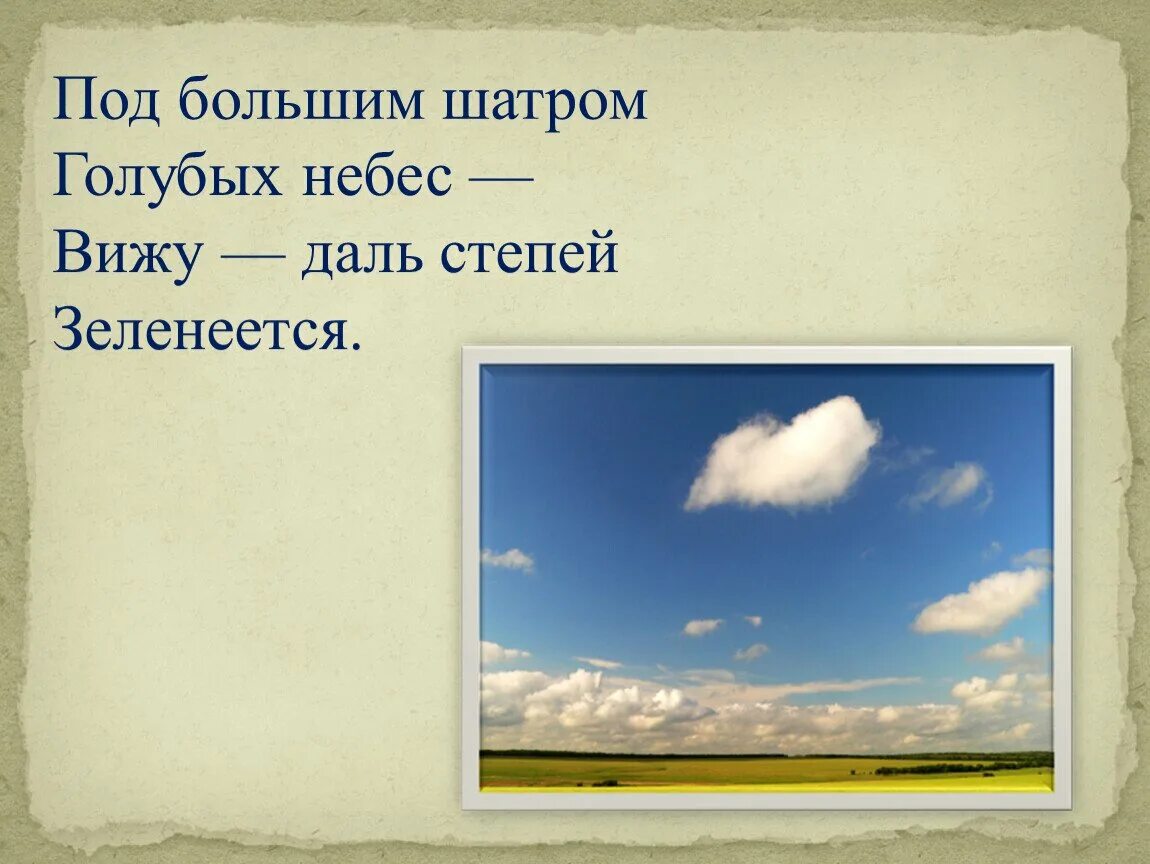 Под большим шатром
Голубых небес —
Вижу — даль степей
Зеленеется.